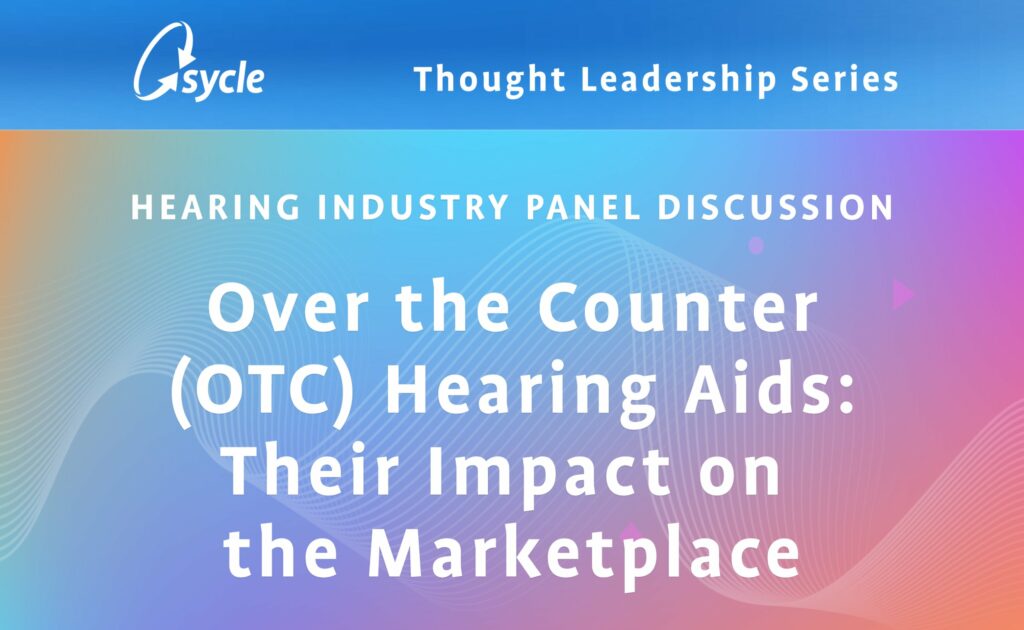 sycle

Thought Leadership Series

HEARING INDUSTRY PANEL DISCUSSION

Over the Counter (OTC) Hearing Aids: Their Impact on the Marketplace